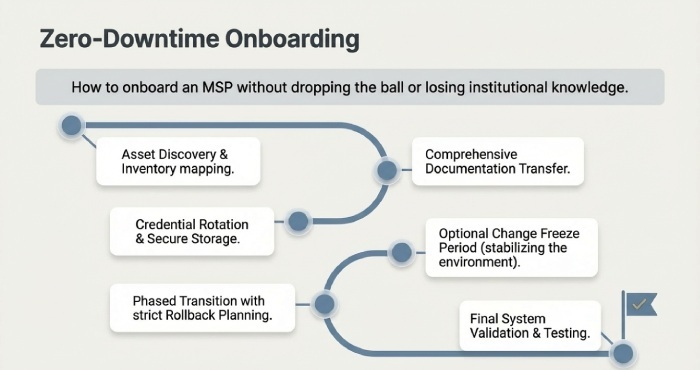 Zero-Downtime Onboarding

How to onboard an MSP without dropping the ball or losing institutional knowledge.

Asset Discovery & Inventory mapping.

Comprehensive Documentation Transfer.

Credential Rotation & Secure Storage.

Optional Change Freeze Period (stabilizing the environment).

Phased Transition with strict Rollback Planning.

Final System Validation & Testing.